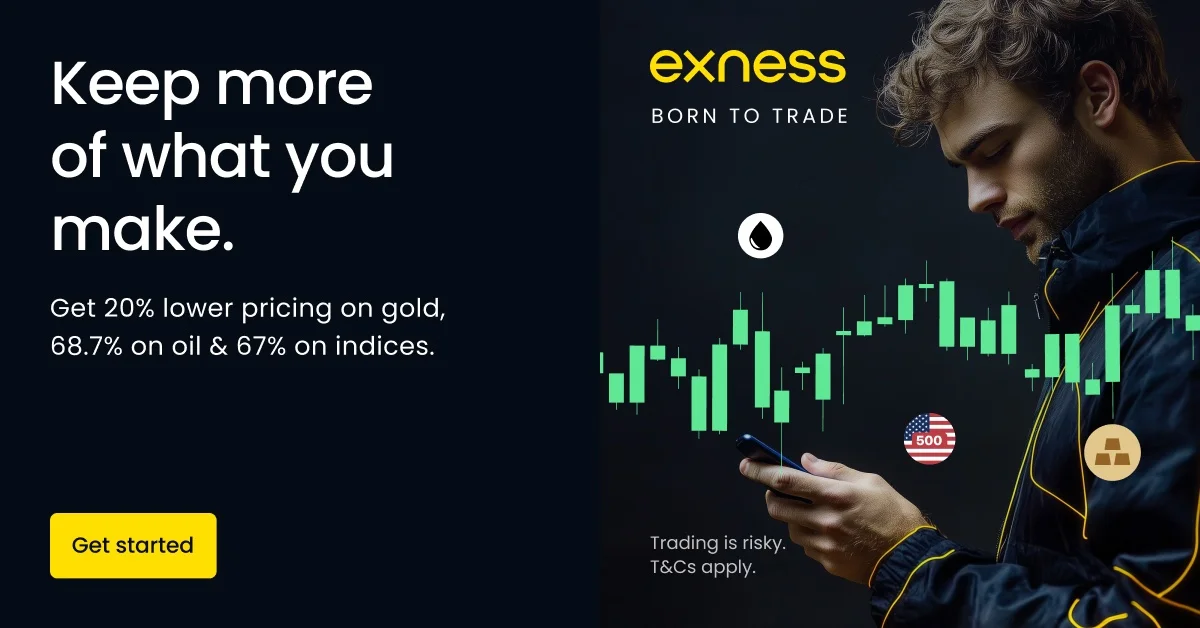 Keep more of what you make.

Get 20% lower pricing on gold, 68.7% on oil & 67% on indices.

Get started

exness
BORN TO TRADE

500

Trading is risky.
T&Cs apply.